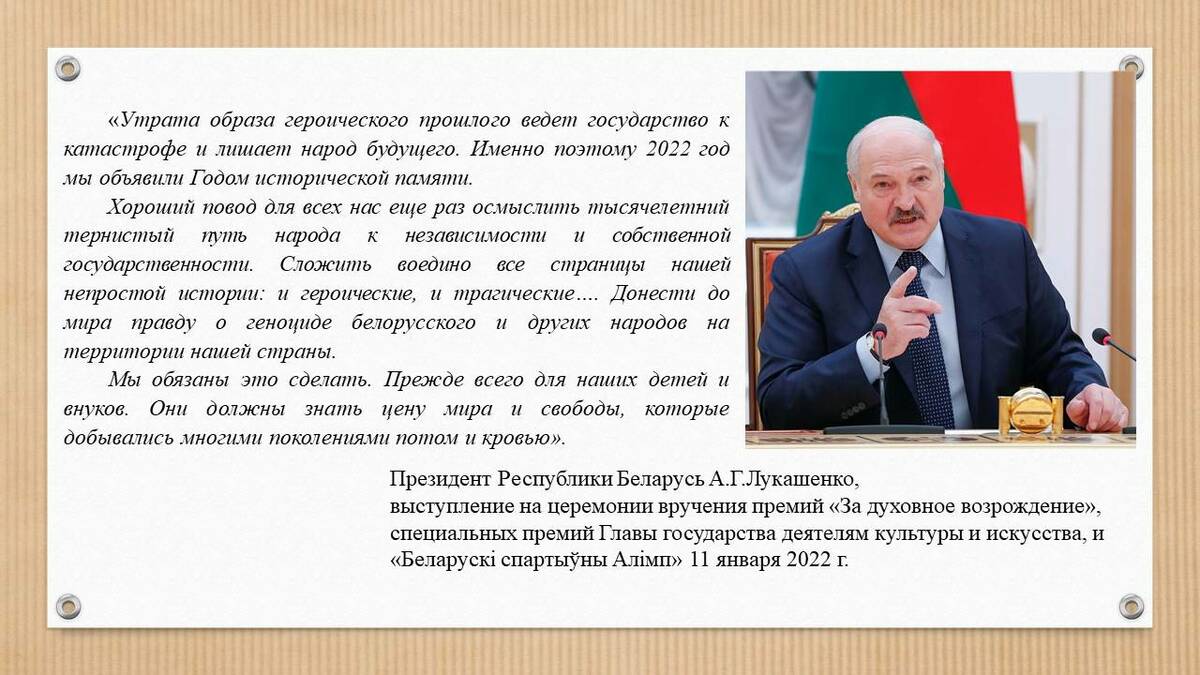 «Утрата образа героического прошлого ведет государство к катастрофе и лишает народ будущего. Именно поэтому 2022 год мы объявили Годом исторической памяти.

Хороший повод для всех нас еще раз осмыслить тысячелетний тернистый путь народа к независимости и собственной государственности. Сложить воедино все страницы нашей непростой истории: и героические, и трагические…. Донести до мира правду о геноциде белорусского и других народов на территории нашей страны.

Мы обязаны это сделать. Прежде всего для наших детей и внуков. Они должны знать цену мира и свободы, которые добывались многими поколениями потом и кровью».

Президент Республики Беларусь А.Г.Лукашенко, выступление на церемонии вручения премий «За духовное возрождение», специальных премий Главы государства деятелям культуры и искусства, и «Беларускі спартыўны Алімп» 11 января 2022 г.